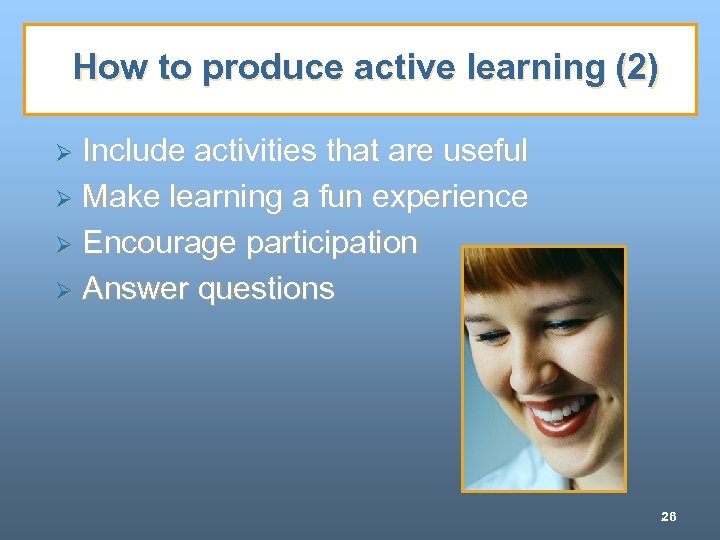 How to produce active learning (2)

➢ Include activities that are useful
➢ Make learning a fun experience
➢ Encourage participation
➢ Answer questions

26